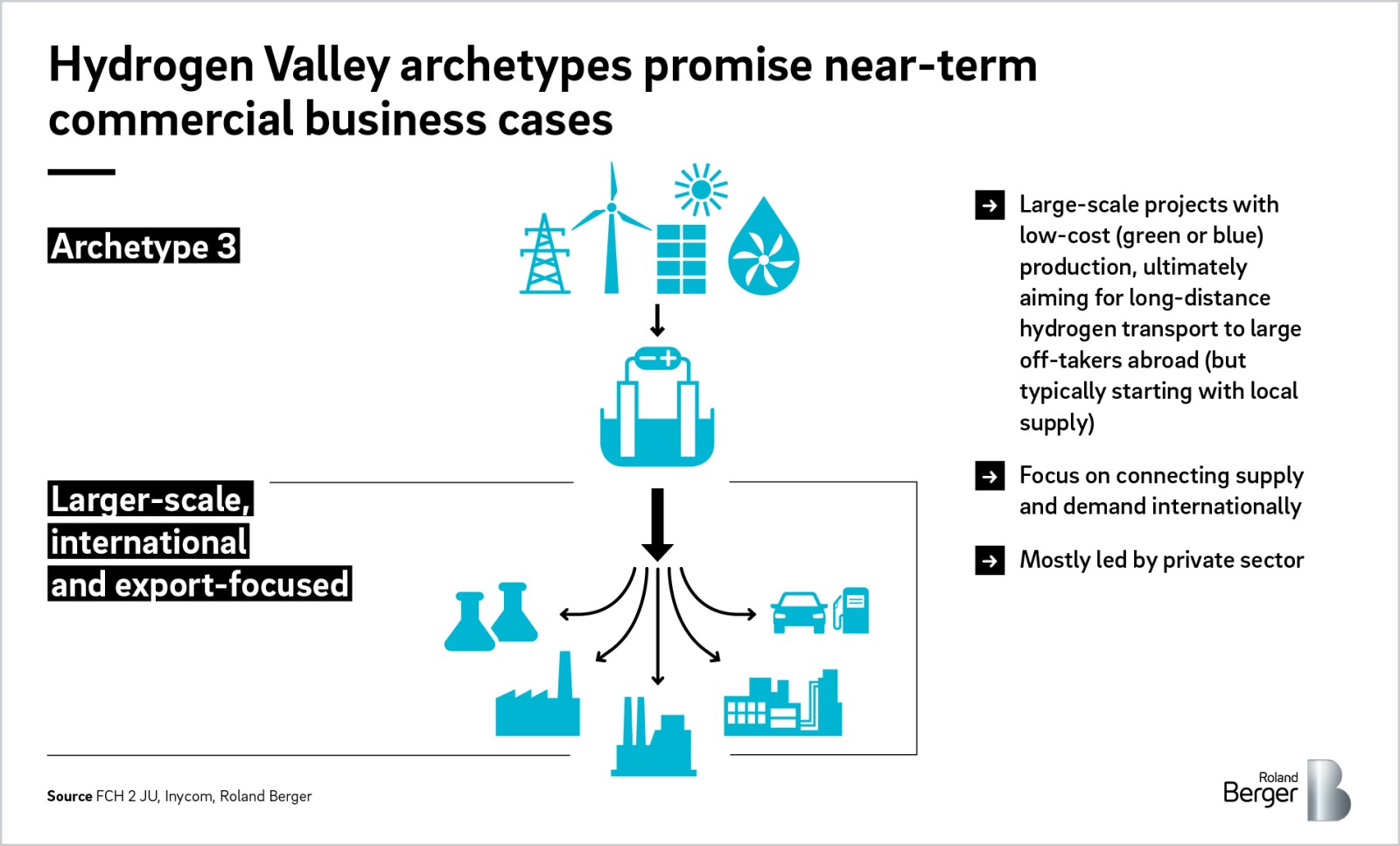 Hydrogen Valley archetypes promise near-term commercial business cases

Archetype 3

Larger-scale, international and export-focused

Large-scale projects with low-cost (green or blue) production, ultimately aiming for long-distance hydrogen transport to large off-takers abroad (but typically starting with local supply)

Focus on connecting supply and demand internationally

Mostly led by private sector

Source FCH 2 JU, Inycom, Roland Berger

Roland Berger